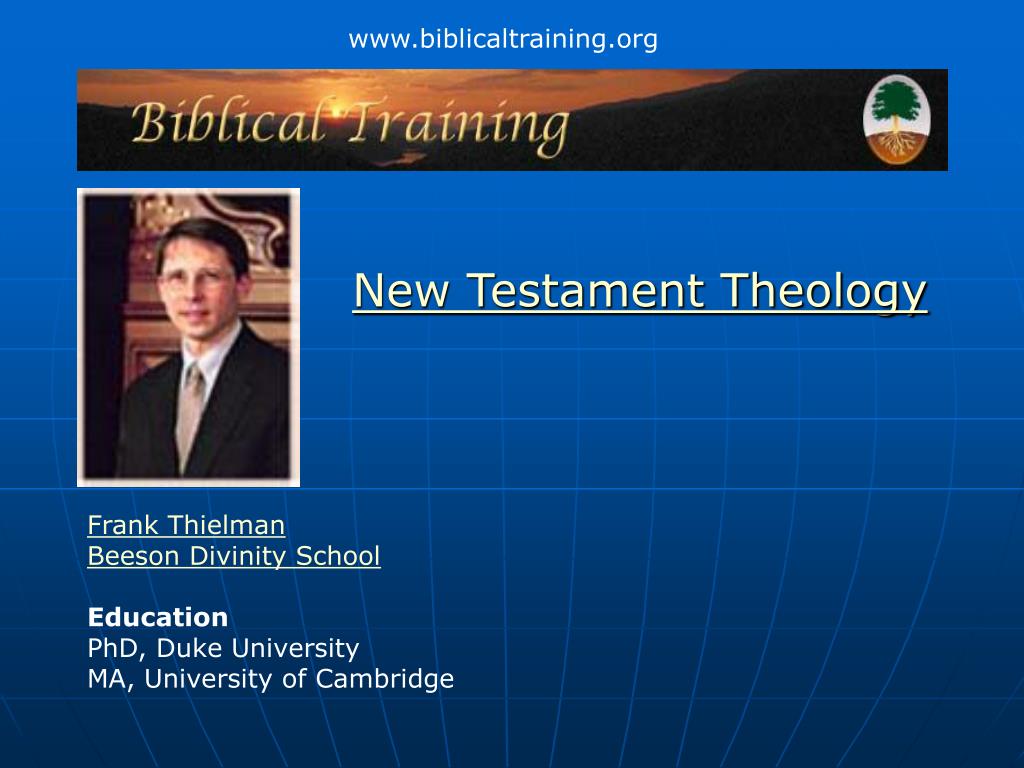 www.biblicaltraining.org

Biblical Training

New Testament Theology

Frank Thielman
Beeson Divinity School

Education
PhD, Duke University
MA, University of Cambridge